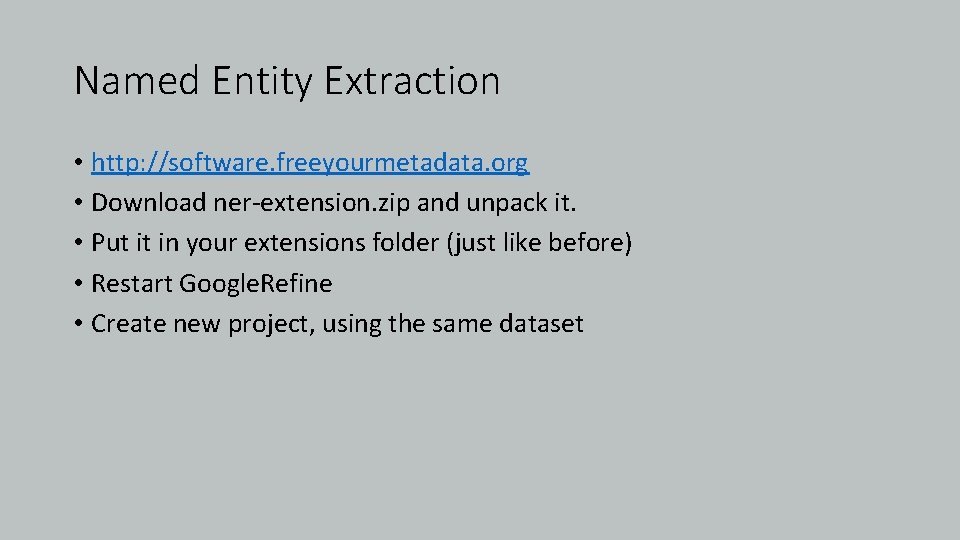 Named Entity Extraction

• http://software.freeyourmetadata.org
• Download ner-extension.zip and unpack it.
• Put it in your extensions folder (just like before)
• Restart GoogleRefine
• Create new project, using the same dataset